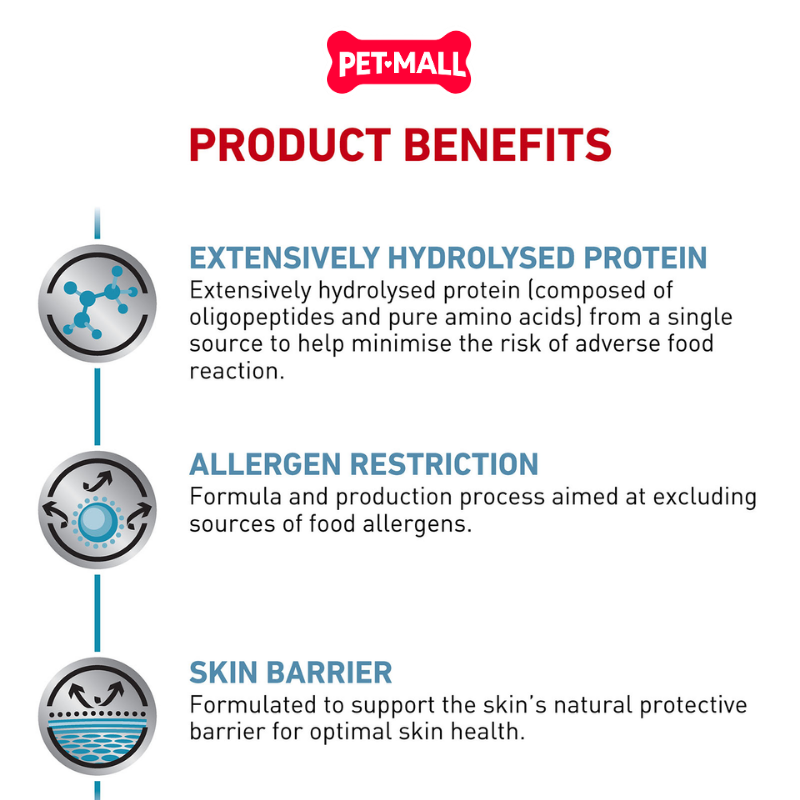 PET•MALL

PRODUCT BENEFITS

EXTENSIVELY HYDROLYSED PROTEIN
Extensively hydrolysed protein (composed of oligopeptides and pure amino acids) from a single source to help minimise the risk of adverse food reaction.

ALLERGEN RESTRICTION
Formula and production process aimed at excluding sources of food allergens.

SKIN BARRIER
Formulated to support the skin's natural protective barrier for optimal skin health.